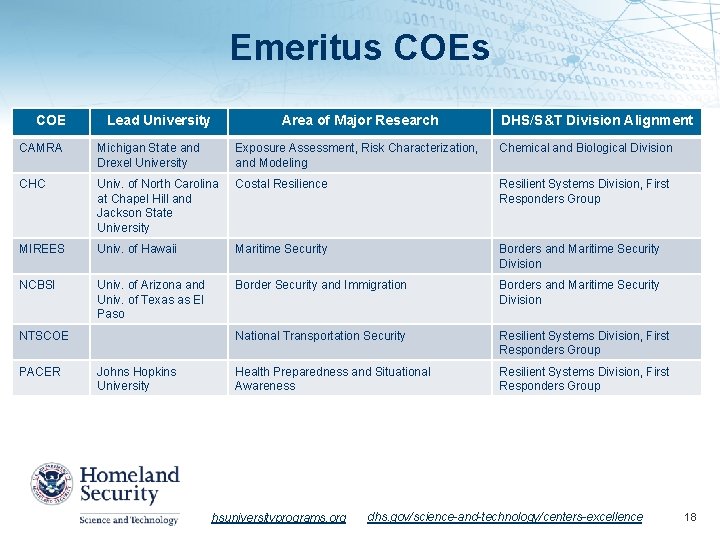 Emeritus COEs

| COE | Lead University | Area of Major Research | DHS/S&T Division Alignment |
|---|---|---|---|
| CAMRA | Michigan State and Drexel University | Exposure Assessment, Risk Characterization, and Modeling | Chemical and Biological Division |
| CHC | Univ. of North Carolina at Chapel Hill and Jackson State University | Costal Resilience | Resilient Systems Division, First Responders Group |
| MIREES | Univ. of Hawaii | Maritime Security | Borders and Maritime Security Division |
| NCBSI | Univ. of Arizona and Univ. of Texas as El Paso | Border Security and Immigration | Borders and Maritime Security Division |
| NTSCOE | | National Transportation Security | Resilient Systems Division, First Responders Group |
| PACER | Johns Hopkins University | Health Preparedness and Situational Awareness | Resilient Systems Division, First Responders Group |

Homeland Security
Science and Technology

hsuniversityprograms.org

dhs.gov/science-and-technology/centers-excellence

18